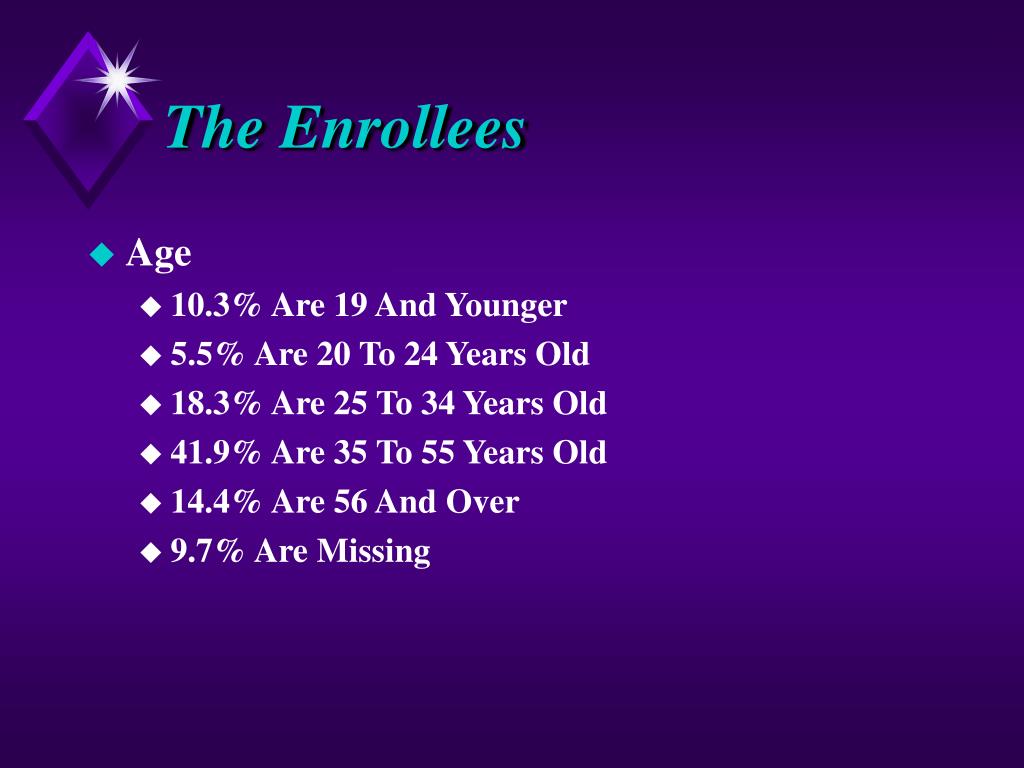 The Enrollees

Age

10.3% Are 19 And Younger

5.5% Are 20 To 24 Years Old

18.3% Are 25 To 34 Years Old

41.9% Are 35 To 55 Years Old

14.4% Are 56 And Over

9.7% Are Missing